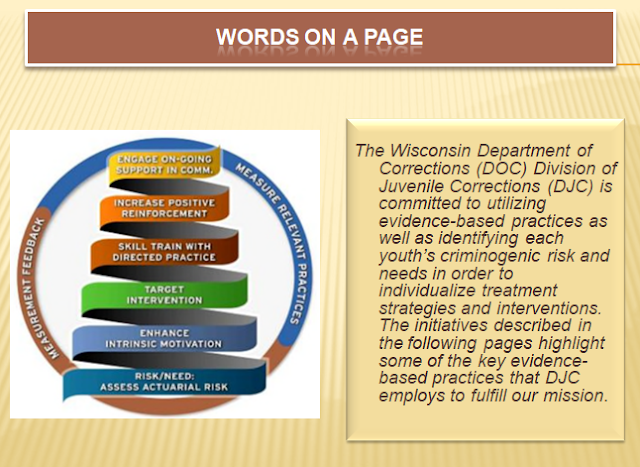 WORDS ON A PAGE

ENGAGE ON-GOING SUPPORT IN COMM.

INCREASE POSITIVE REINFORCEMENT

SKILL TRAIN WITH DIRECTED PRACTICE

TARGET INTERVENTION

ENHANCE INTRINSIC MOTIVATION

RISK/NEED: ASSESS ACTUARIAL RISK

MEASURE RELEVANT PRACTICES

MEASUREMENT FEEDBACK

The Wisconsin Department of Corrections (DOC) Division of Juvenile Corrections (DJC) is committed to utilizing evidence-based practices as well as identifying each youth's criminogenic risk and needs in order to individualize treatment strategies and interventions. The initiatives described in the following pages highlight some of the key evidence-based practices that DJC employs to fulfill our mission.